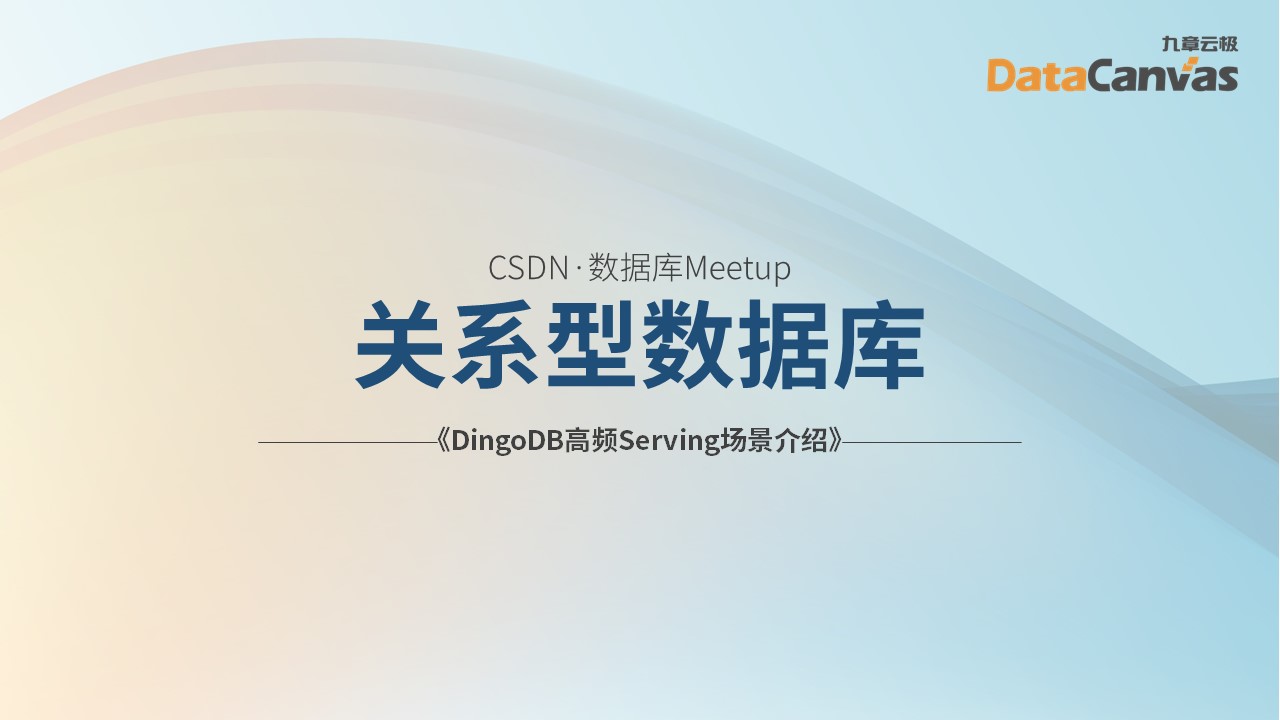 九章云极
DataCanvas

CSDN · 数据库Meetup

关系型数据库

《DingoDB高频Serving场景介绍》